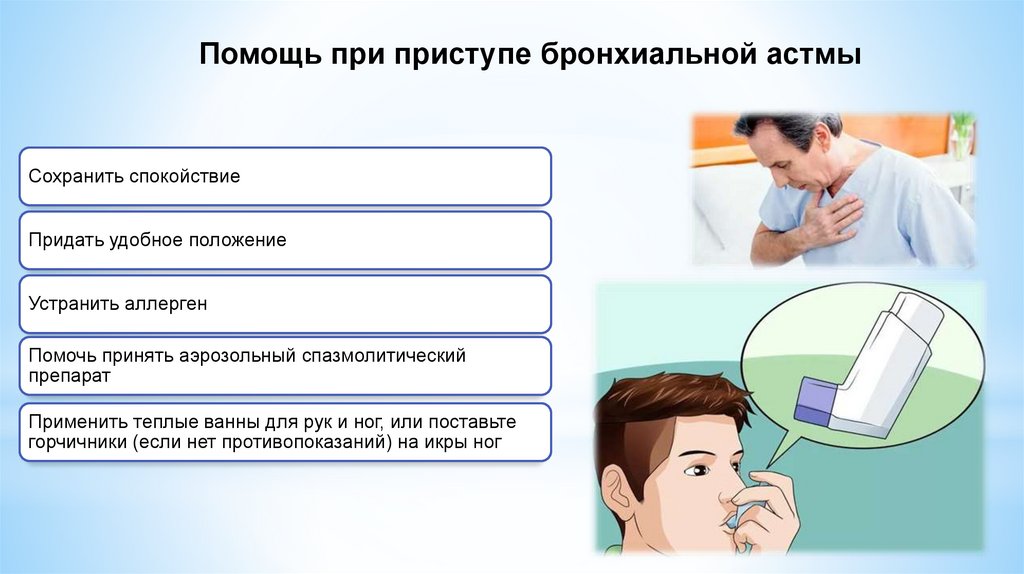 Помощь при приступе бронхиальной астмы

Сохранить спокойствие

Придать удобное положение

Устранить аллерген

Помочь принять аэрозольный спазмолитический препарат

Применить теплые ванны для рук и ног, или поставьте горчичники (если нет противопоказаний) на икры ног